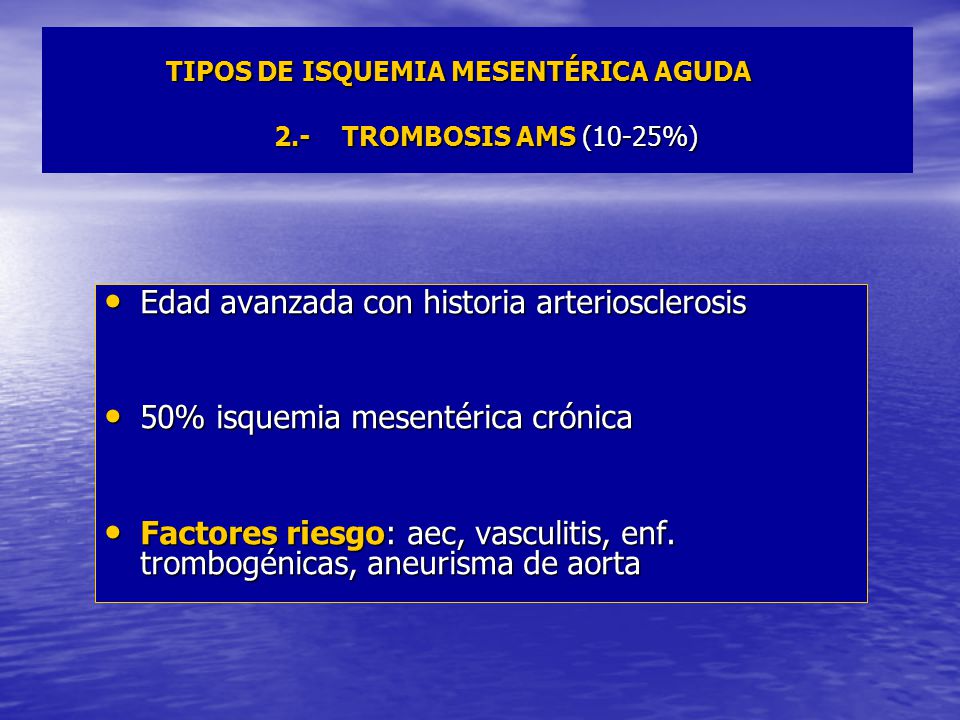 TIPOS DE ISQUEMIA MESENTÉRICA AGUDA

2.- TROMBOSIS AMS (10-25%)

• Edad avanzada con historia arteriosclerosis

• 50% isquemia mesentérica crónica

• Factores riesgo: aec, vasculitis, enf. trombogénicas, aneurisma de aorta